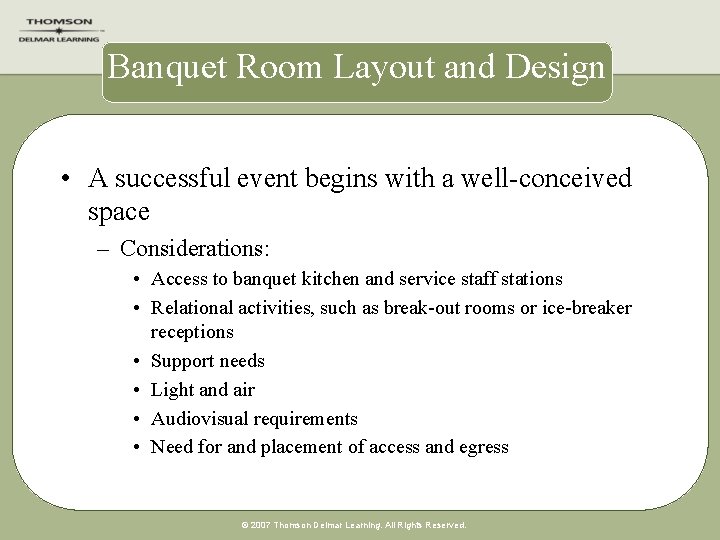 THOMSON
DELMAR LEARNING

Banquet Room Layout and Design

• A successful event begins with a well-conceived space
  – Considerations:
    • Access to banquet kitchen and service staff stations
    • Relational activities, such as break-out rooms or ice-breaker receptions
    • Support needs
    • Light and air
    • Audiovisual requirements
    • Need for and placement of access and egress

© 2007 Thomson Delmar Learning. All Rights Reserved.